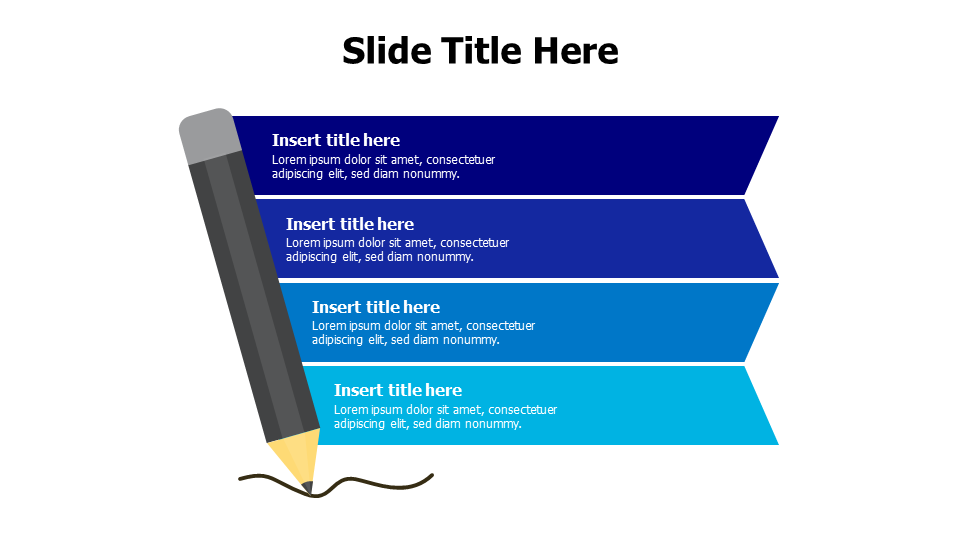 Slide Title Here

Insert title here
Lorem ipsum dolor sit amet, consectetuer adipiscing elit, sed diam nonummy.

Insert title here
Lorem ipsum dolor sit amet, consectetuer adipiscing elit, sed diam nonummy.

Insert title here
Lorem ipsum dolor sit amet, consectetuer adipiscing elit, sed diam nonummy.

Insert title here
Lorem ipsum dolor sit amet, consectetuer adipiscing elit, sed diam nonummy.